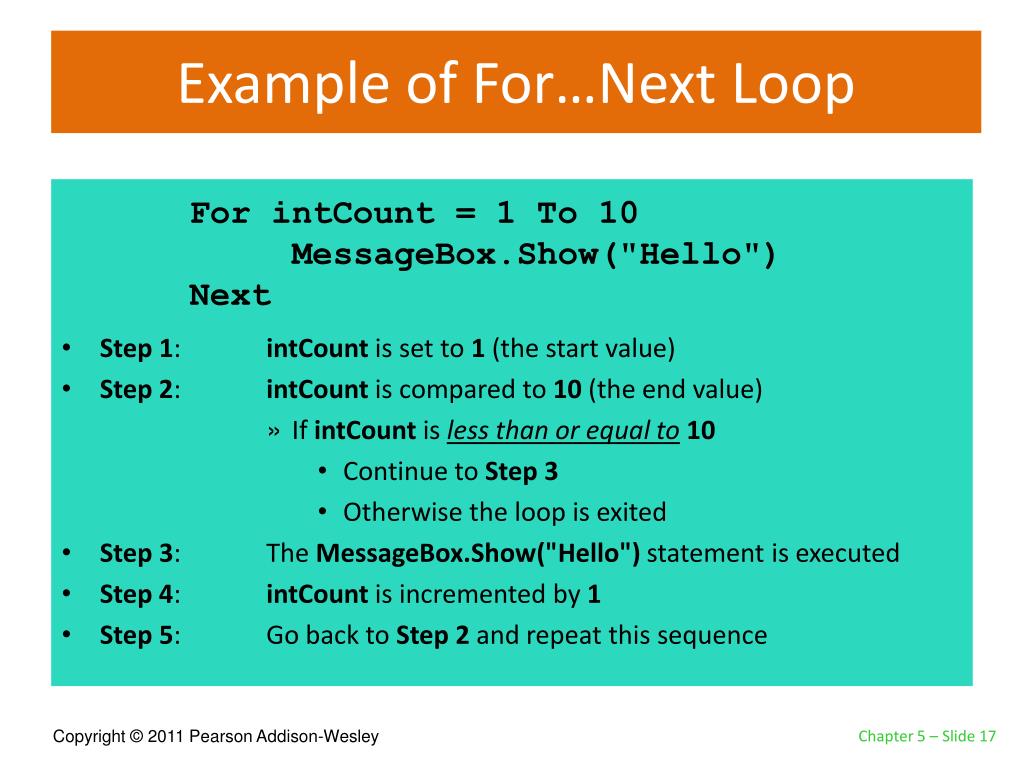 Example of For…Next Loop

For intCount = 1 To 10
MessageBox.Show("Hello")
Next

• Step 1: intCount is set to 1 (the start value)
• Step 2: intCount is compared to 10 (the end value)
» If intCount is less than or equal to 10
• Continue to Step 3
• Otherwise the loop is exited
• Step 3: The MessageBox.Show("Hello") statement is executed
• Step 4: intCount is incremented by 1
• Step 5: Go back to Step 2 and repeat this sequence

Copyright © 2011 Pearson Addison-Wesley

Chapter 5 – Slide 17